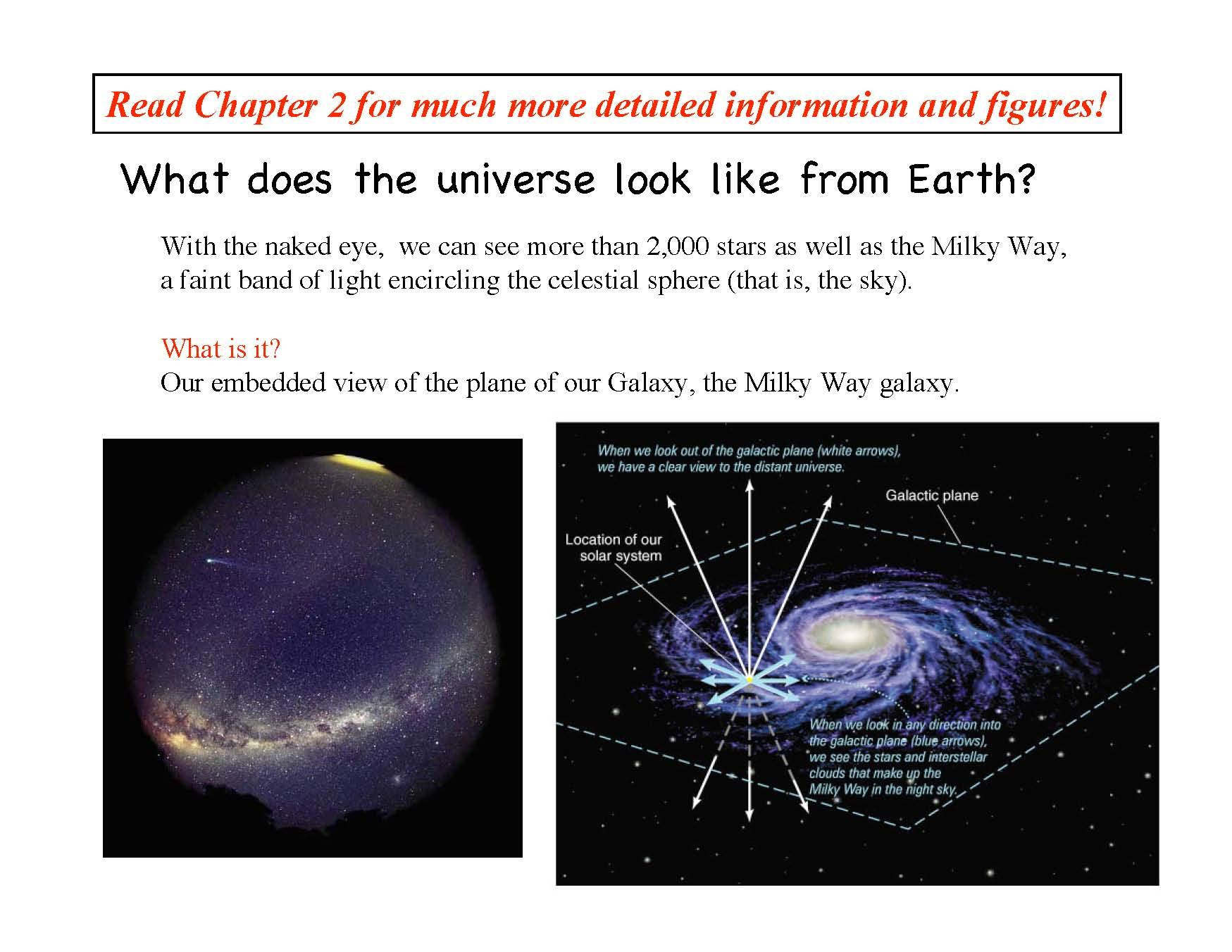 Read Chapter 2 for much more detailed information and figures!

What does the universe look like from Earth?

With the naked eye, we can see more than 2,000 stars as well as the Milky Way, a faint band of light encircling the celestial sphere (that is, the sky).

What is it?
Our embedded view of the plane of our Galaxy, the Milky Way galaxy.

When we look out of the galactic plane (white arrows), we have a clear view to the distant universe.

Galactic plane

Location of our solar system

When we look in any direction into the galactic plane (blue arrows), we see the stars and interstellar clouds that make up the Milky Way in the night sky.